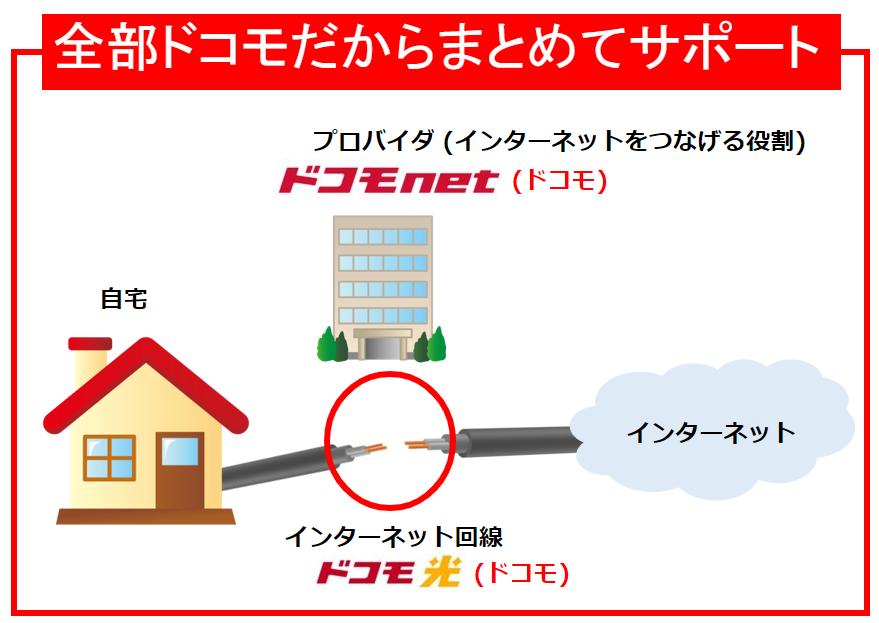 全部ドコモだからまとめてサポート

プロバイダ (インターネットをつなげる役割)
ドコモnet (ドコモ)

自宅

インターネット

インターネット回線
ドコモ光 (ドコモ)